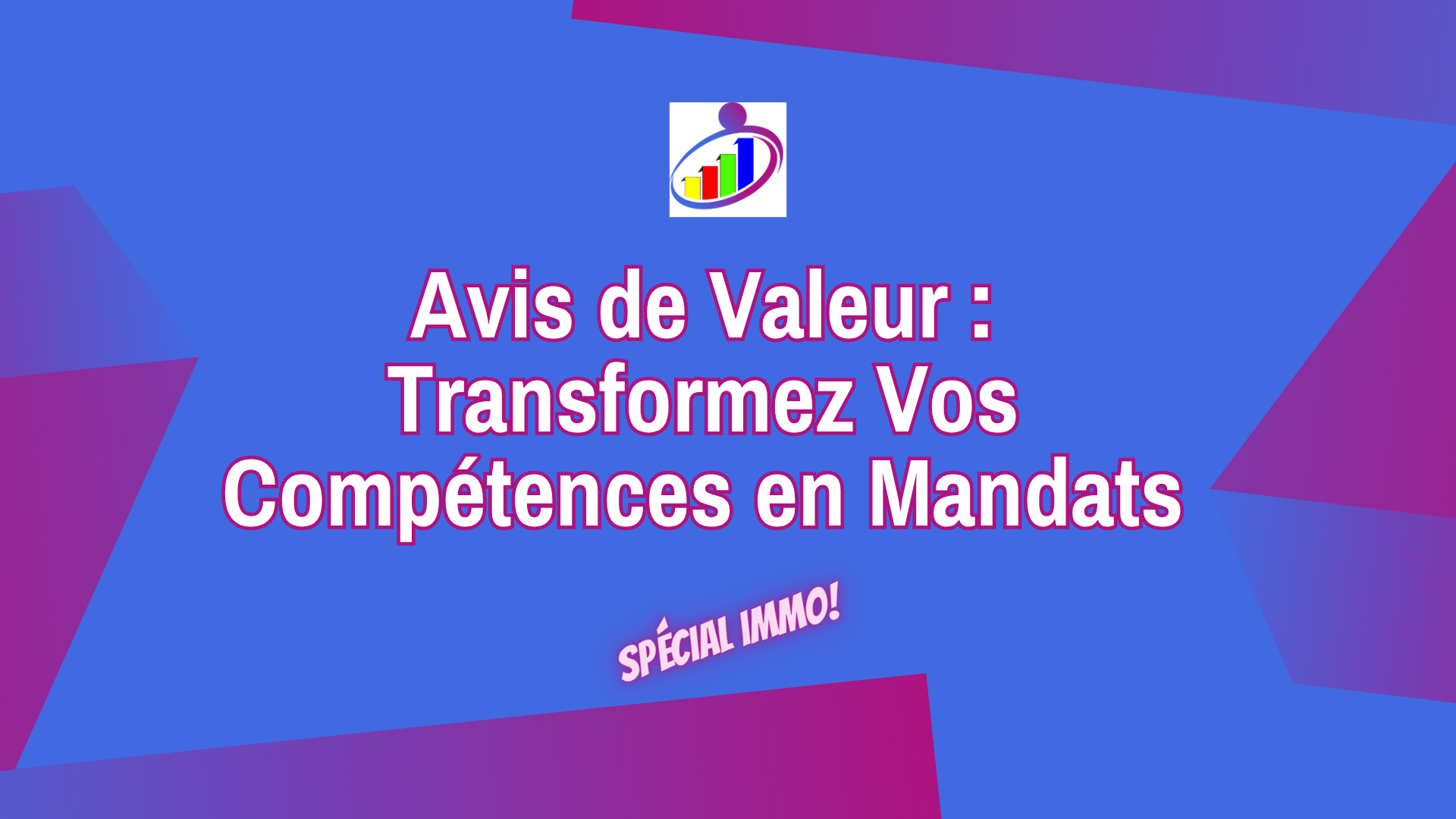 Avis de Valeur : Transformez Vos Compétences en Mandats

SPÉCIAL IMMO!